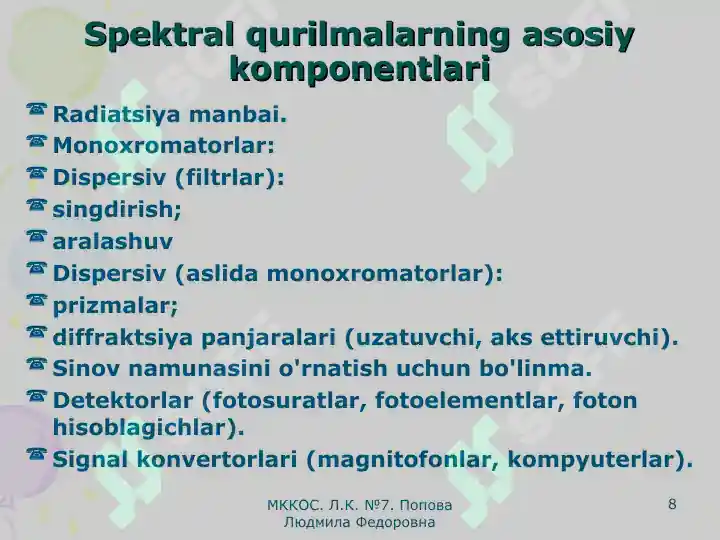 Spektral qurilmalarning asosiy komponentlari

Radiatsiya manbai.
Monoxromatorlar:
Dispersiv (filtrlar):
singdirish;
aralashuv
Dispersiv (aslida monoxromatorlar):
prizmalar;
diffraktsiya panjaralari (uzatuvchi, aks ettiruvchi).
Sinov namunasini o'rnatish uchun bo'linma.
Detektorlar (fotosuratlar, fotoelementlar, foton hisoblagichlar).
Signal konvertorlari (magnitofonlar, kompyuterlar).

МККОС. Л.К. №7. Попова Людмила Федоровна

8